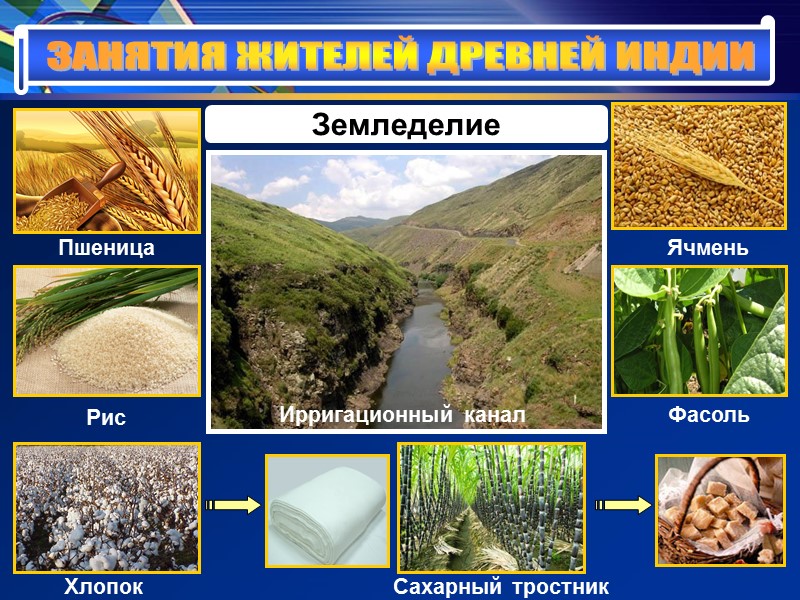 ЗАНЯТИЯ ЖИТЕЛЕЙ ДРЕВНЕЙ ИНДИИ

Земледелие

Пшеница

Ячмень

Рис

Ирригационный канал

Фасоль

Хлопок

Сахарный тростник